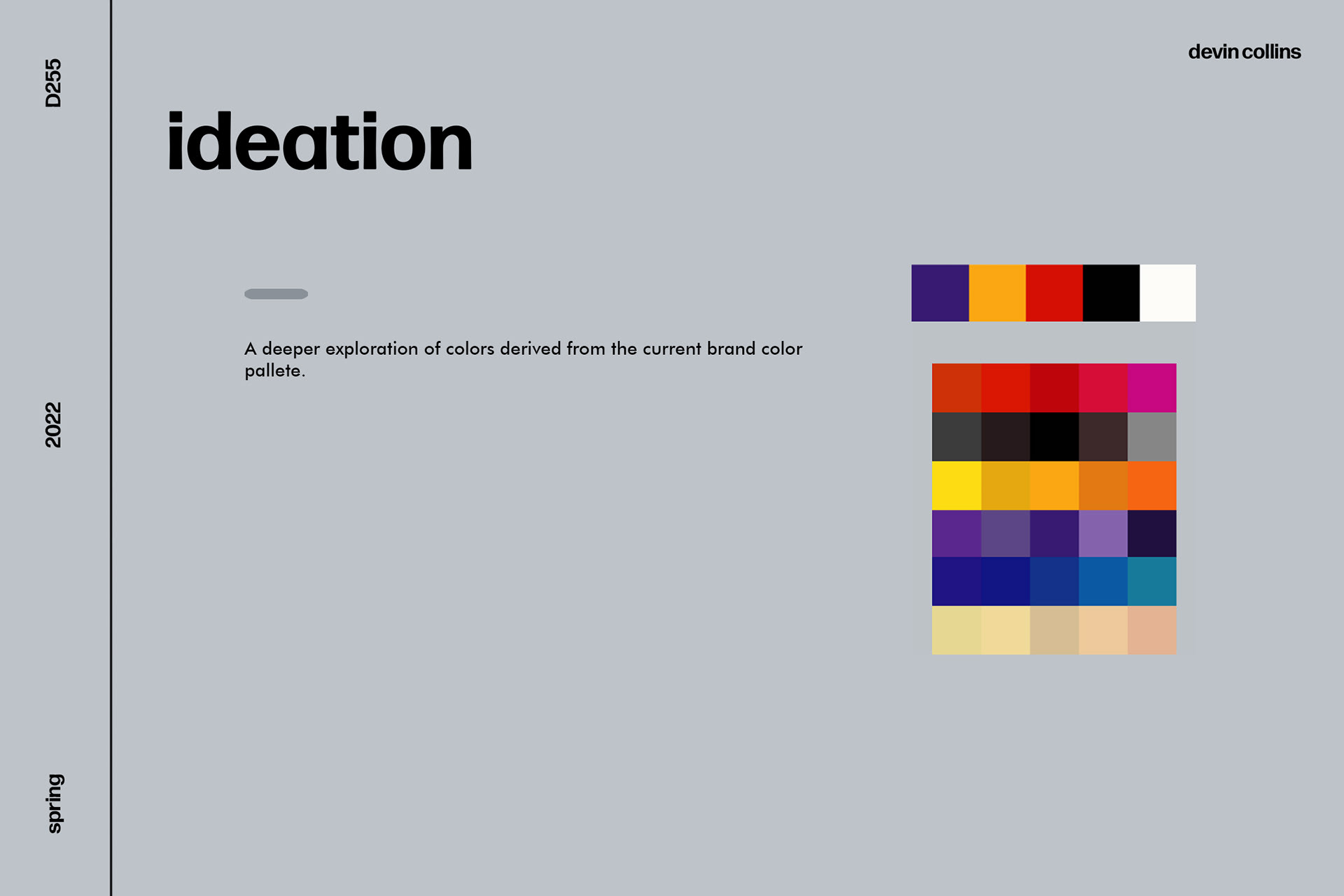 D255

2022

spring

devin collins

ideation

A deeper exploration of colors derived from the current brand color pallete.